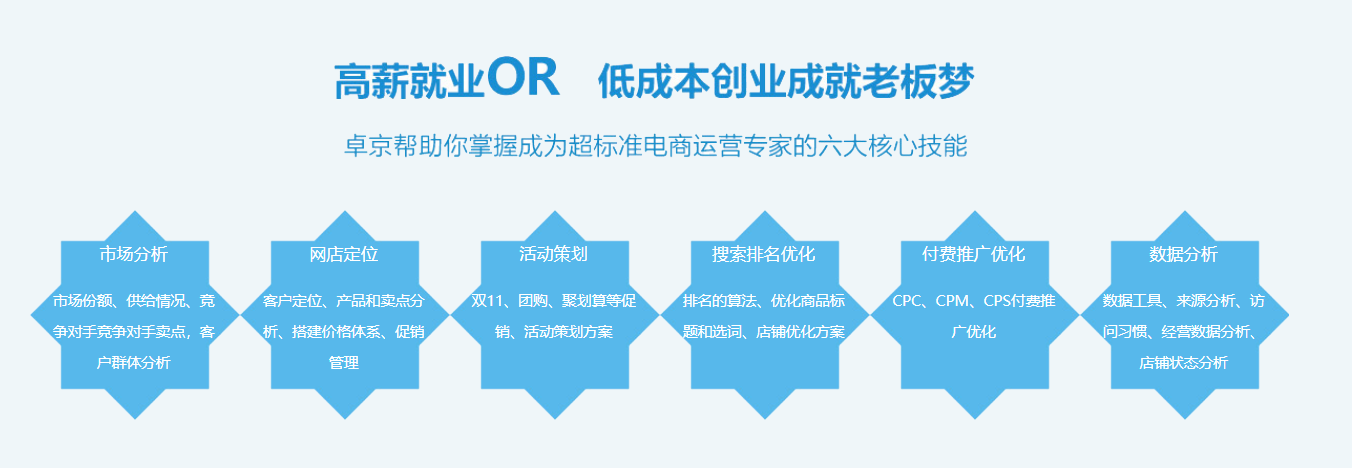 高薪就业OR 低成本创业成就老板梦

卓京帮助你掌握成为超标准电商运营专家的六大核心技能

市场分析

市场份额、供给情况、竞争对手竞争对手卖点，客户群体分析

网店定位

客户定位、产品和卖点分析、搭建价格体系、促销管理

活动策划

双11、团购、聚划算等促销、活动策划方案

搜索排名优化

排名的算法、优化商品标题和选词、店铺优化方案

付费推广优化

CPC、CPM、CPS付费推广优化

数据分析

数据工具、来源分析、访问习惯、经营数据分析、店铺状态分析